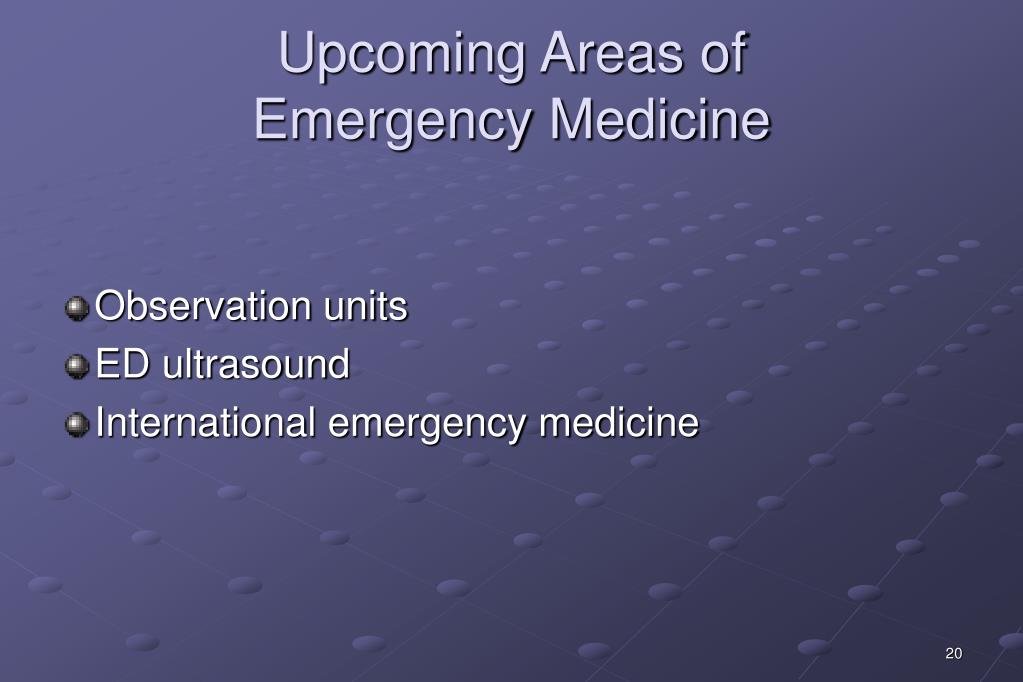 Upcoming Areas of Emergency Medicine

Observation units
ED ultrasound
International emergency medicine

20